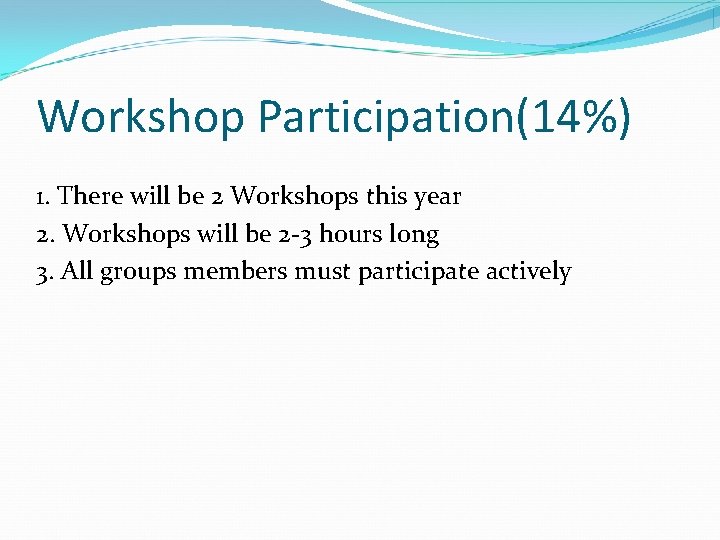 Workshop Participation(14%)

1. There will be 2 Workshops this year
2. Workshops will be 2-3 hours long
3. All groups members must participate actively